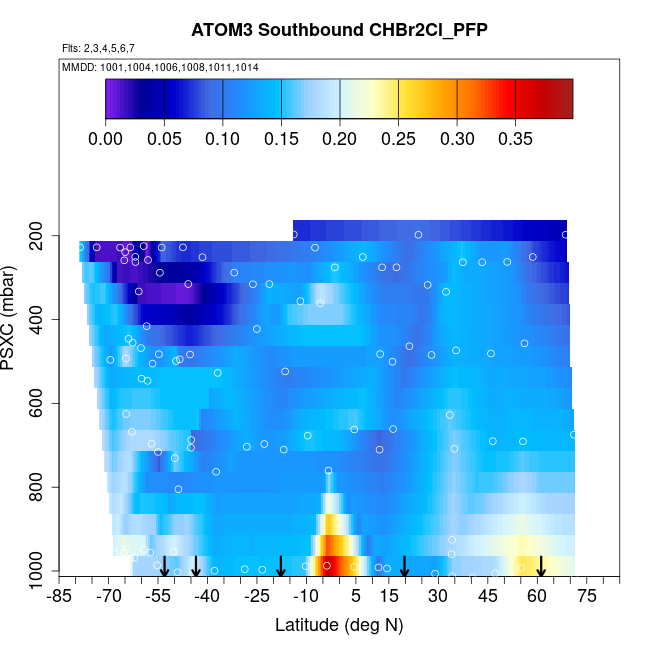 ATOM3 Southbound CHBr2Cl_PFP

Flts: 2,3,4,5,6,7

MMDD: 1001,1004,1006,1008,1011,1014

0.00 0.05 0.10 0.15 0.20 0.25 0.30 0.35

PSXC (mbar)

200
400
600
800
1000

-85 -70 -55 -40 -25 -10 5 15 30 45 60 75

Latitude (deg N)